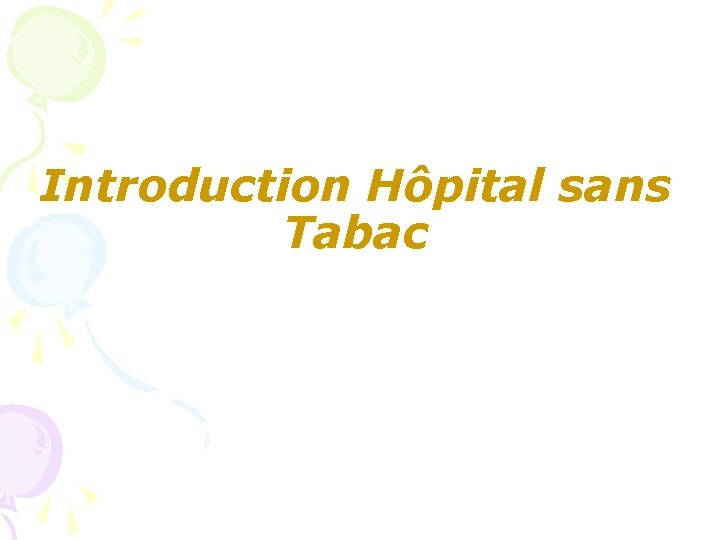 Introduction Hôpital sans Tabac